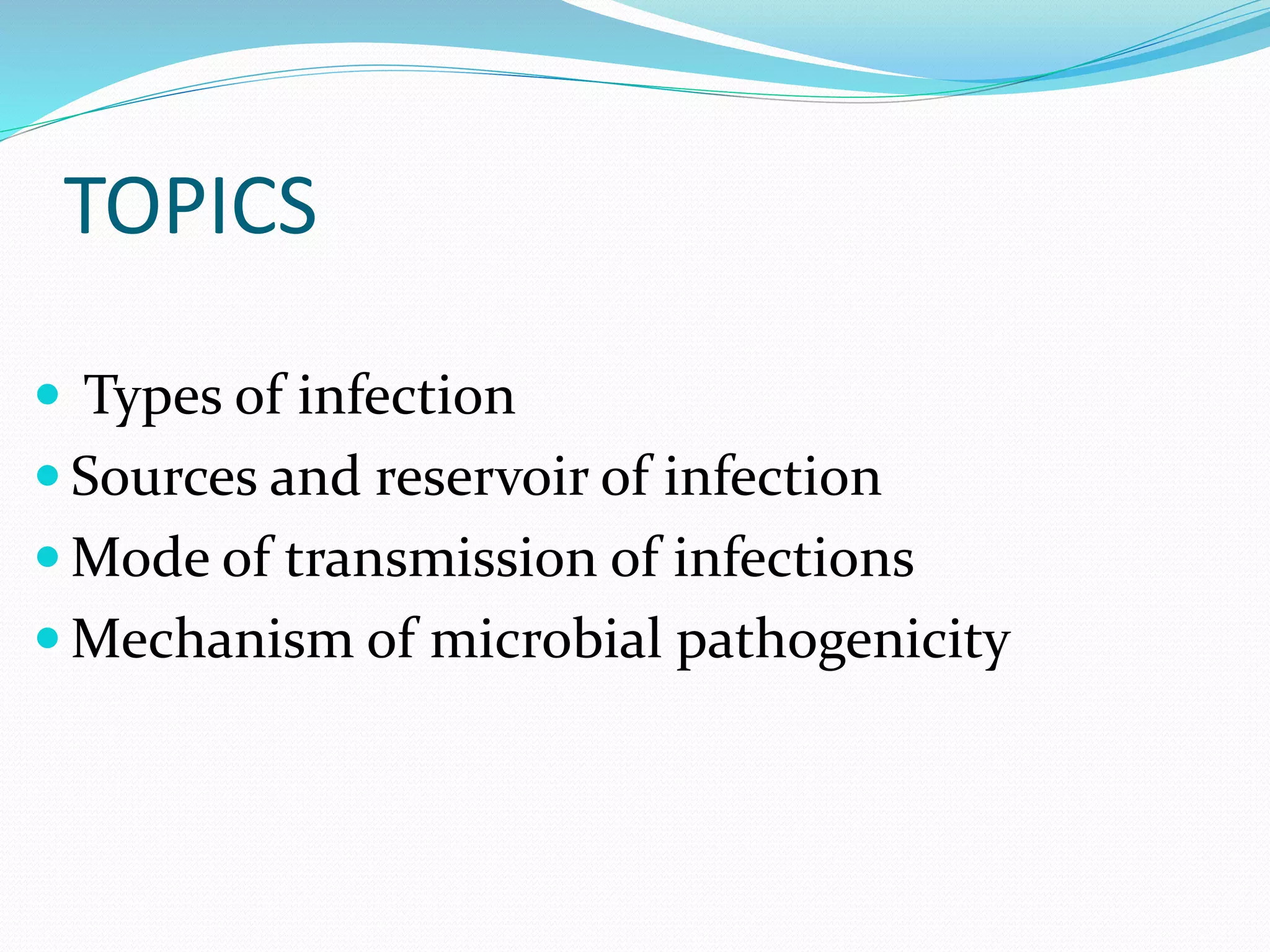 TOPICS

- Types of infection
- Sources and reservoir of infection
- Mode of transmission of infections
- Mechanism of microbial pathogenicity